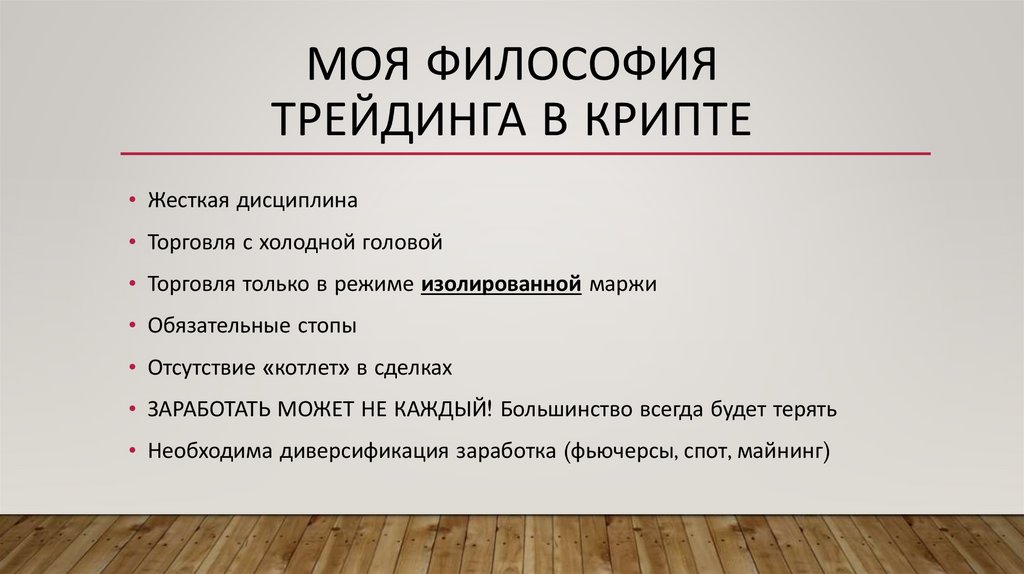 МОЯ ФИЛОСОФИЯ ТРЕЙДИНГА В КРИПТЕ

• Жесткая дисциплина
• Торговля с холодной головой
• Торговля только в режиме изолированной маржи
• Обязательные стопы
• Отсутствие «котлет» в сделках
• ЗАРАБОТАТЬ МОЖЕТ НЕ КАЖДЫЙ! Большинство всегда будет терять
• Необходима диверсификация заработка (фьючерсы, спот, майнинг)